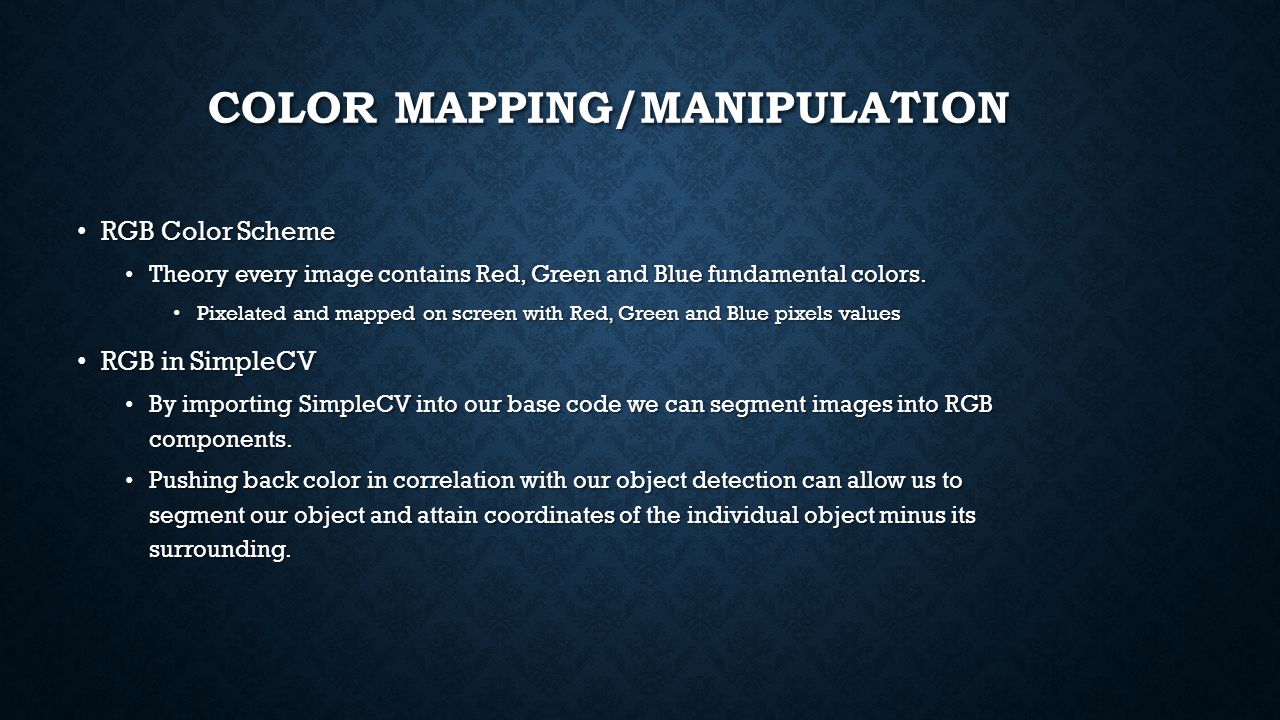 COLOR MAPPING/MANIPULATION

• RGB Color Scheme
  • Theory every image contains Red, Green and Blue fundamental colors.
    • Pixelated and mapped on screen with Red, Green and Blue pixels values
• RGB in SimpleCV
  • By importing SimpleCV into our base code we can segment images into RGB components.
  • Pushing back color in correlation with our object detection can allow us to segment our object and attain coordinates of the individual object minus its surrounding.